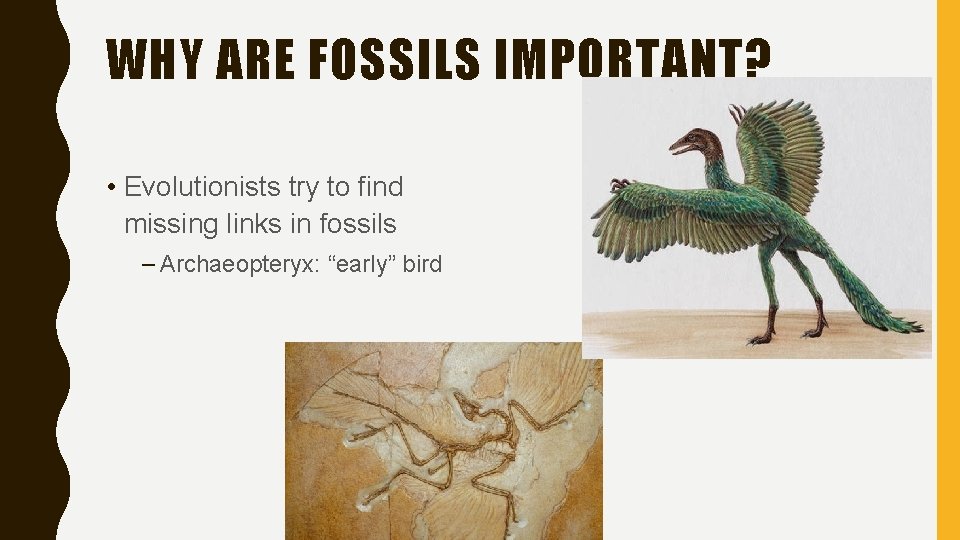 WHY ARE FOSSILS IMPORTANT?

• Evolutionists try to find missing links in fossils

– Archaeopteryx: “early” bird